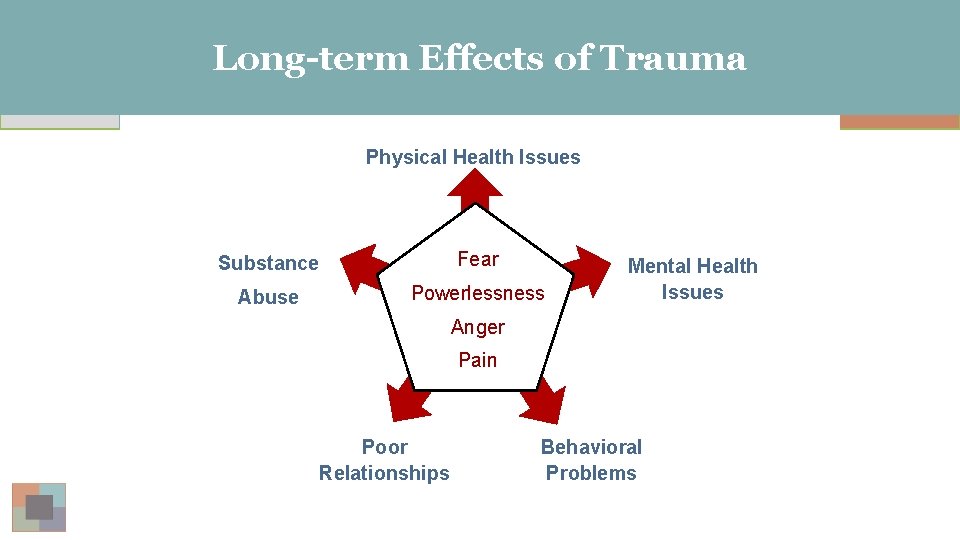 Long-term Effects of Trauma

Physical Health Issues

Substance Abuse

Fear
Powerlessness
Anger
Pain

Mental Health Issues

Poor Relationships

Behavioral Problems